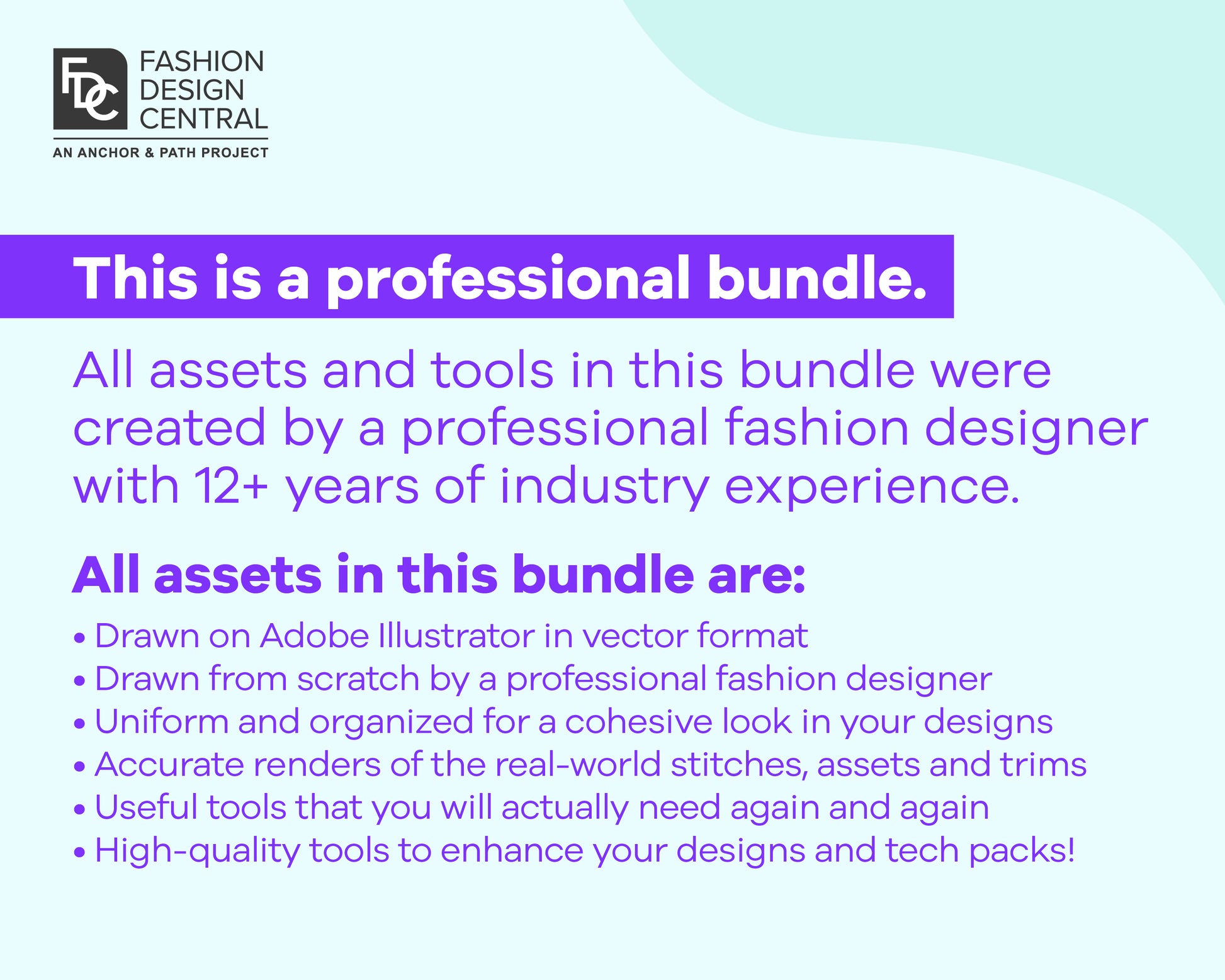 FDC FASHION DESIGN CENTRAL
AN ANCHOR & PATH PROJECT

This is a professional bundle.

All assets and tools in this bundle were created by a professional fashion designer with 12+ years of industry experience.

All assets in this bundle are:

• Drawn on Adobe Illustrator in vector format
• Drawn from scratch by a professional fashion designer
• Uniform and organized for a cohesive look in your designs
• Accurate renders of the real-world stitches, assets and trims
• Useful tools that you will actually need again and again
• High-quality tools to enhance your designs and tech packs!